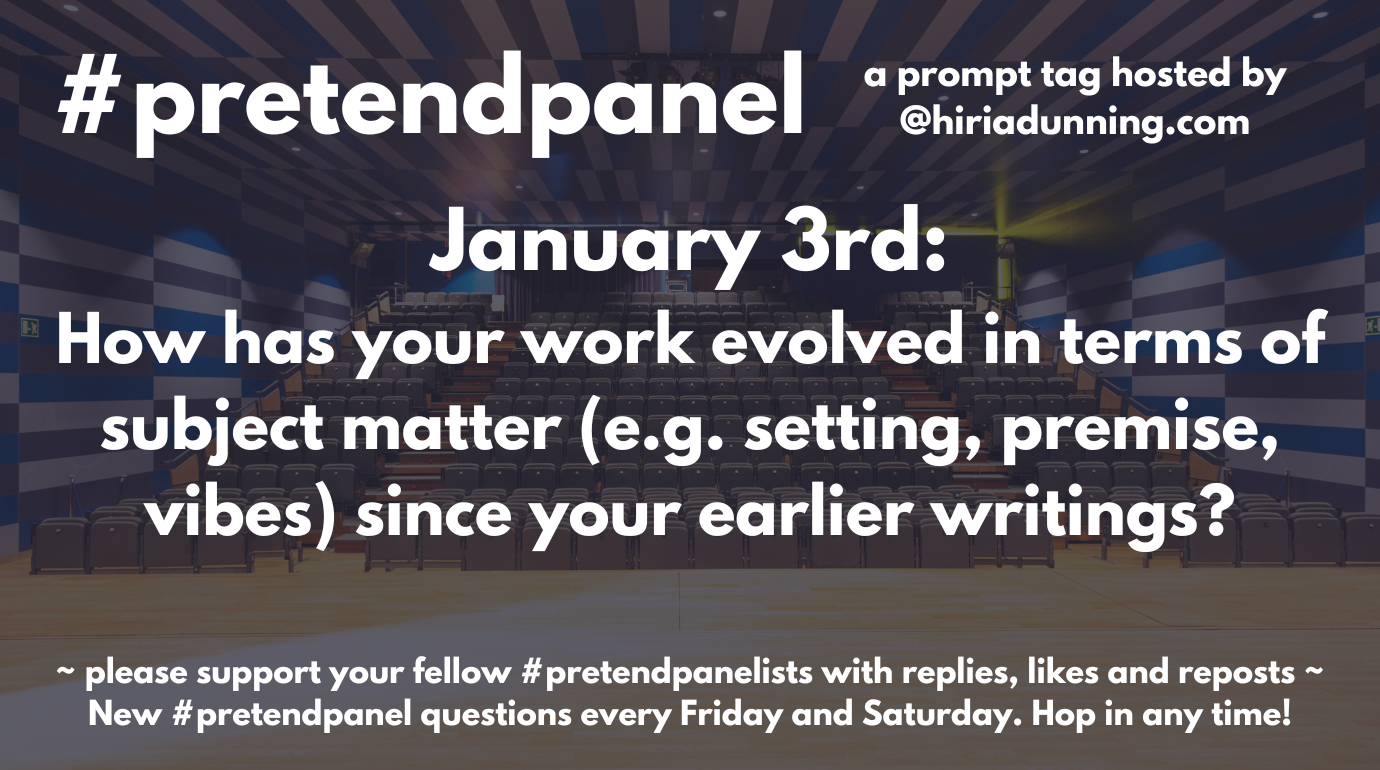 #pretendpanel

a prompt tag hosted by @hiriadunning.com

January 3rd:
How has your work evolved in terms of subject matter (e.g. setting, premise, vibes) since your earlier writings?

~ please support your fellow #pretendpanelists with replies, likes and reposts ~
New #pretendpanel questions every Friday and Saturday. Hop in any time!